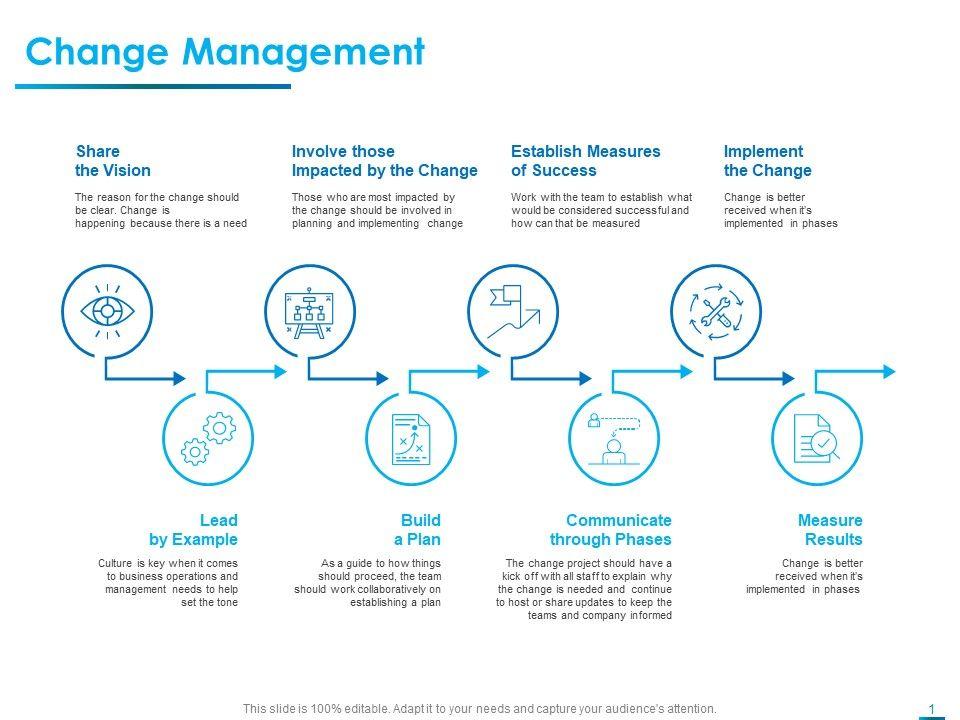 Change Management

Share the Vision

The reason for the change should be clear. Change is happening because there is a need

Involve those Impacted by the Change

Those who are most impacted by the change should be involved in planning and implementing change

Establish Measures of Success

Work with the team to establish what would be considered successful and how can that be measured

Implement the Change

Change is better received when it's implemented in phases

Lead by Example

Culture is key when it comes to business operations and management needs to help set the tone

Build a Plan

As a guide to how things should proceed, the team should work collaboratively on establishing a plan

Communicate through Phases

The change project should have a kick off with all staff to explain why the change is needed and continue to host or share updates to keep the teams and company informed

Measure Results

Change is better received when it's implemented in phases

This slide is 100% editable. Adapt it to your needs and capture your audience's attention.

1